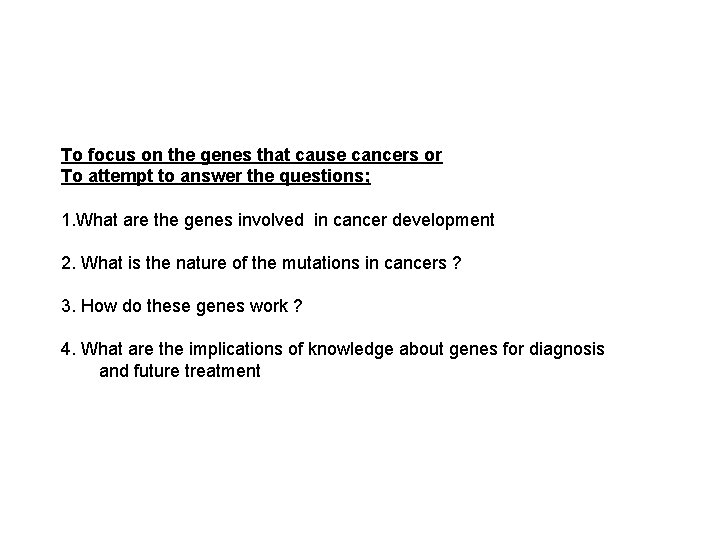 To focus on the genes that cause cancers or
To attempt to answer the questions;

1.What are the genes involved in cancer development

2. What is the nature of the mutations in cancers ?

3. How do these genes work ?

4. What are the implications of knowledge about genes for diagnosis and future treatment